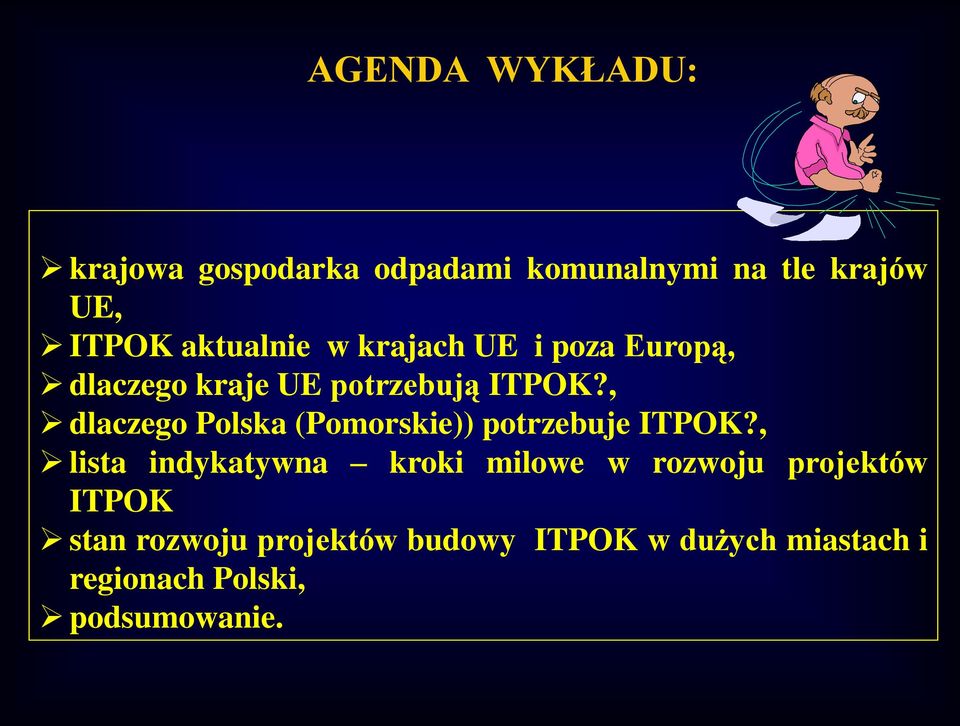 AGENDA WYKŁADU:

➢ krajowa gospodarka odpadami komunalnymi na tle krajów UE,
➢ ITPOK aktualnie w krajach UE i poza Europą,
➢ dlaczego kraje UE potrzebują ITPOK?,
➢ dlaczego Polska (Pomorskie)) potrzebuje ITPOK?,
➢ lista indykatywna – kroki milowe w rozwoju projektów ITPOK
➢ stan rozwoju projektów budowy ITPOK w dużych miastach i regionach Polski,
➢ podsumowanie.